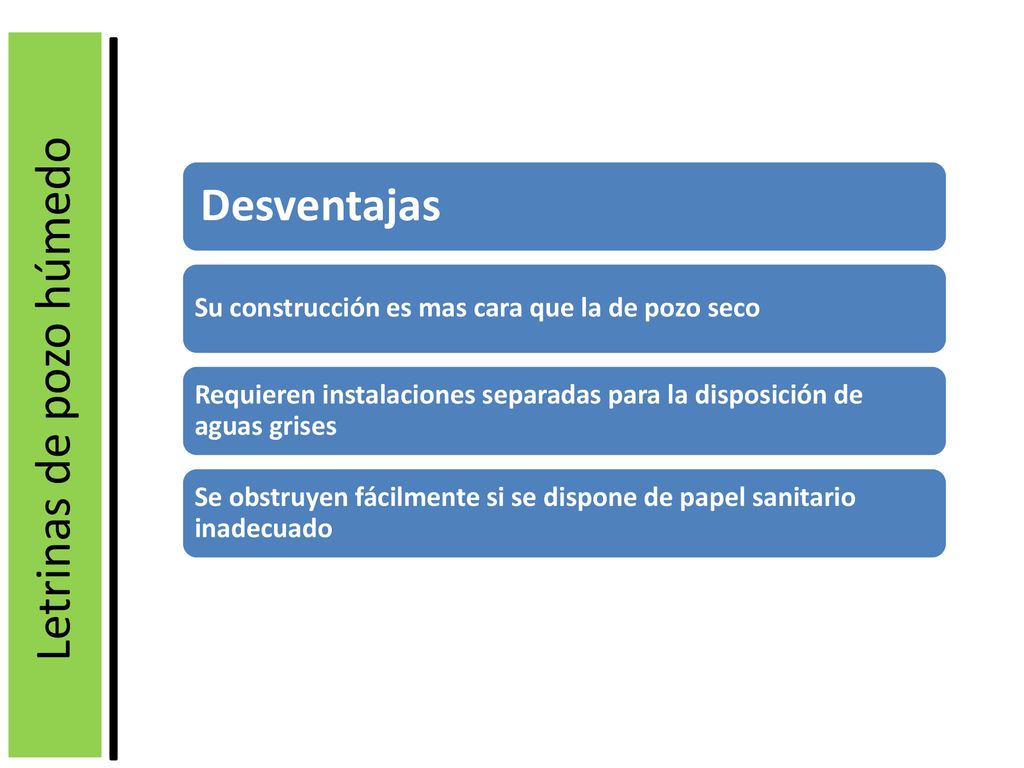 Letrinas de pozo húmedo

Desventajas

Su construcción es mas cara que la de pozo seco

Requieren instalaciones separadas para la disposición de aguas grises

Se obstruyen fácilmente si se dispone de papel sanitario inadecuado